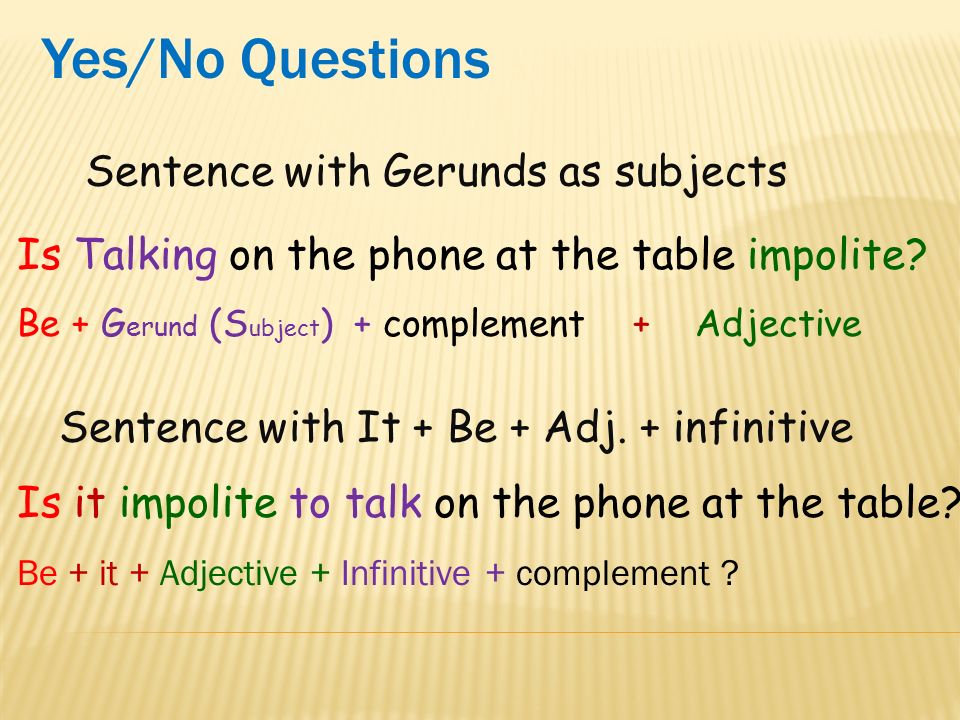 Yes/No Questions

Sentence with Gerunds as subjects

Is Talking on the phone at the table impolite?

Be + Gerund (Subject) + complement + Adjective

Sentence with It + Be + Adj. + infinitive

Is it impolite to talk on the phone at the table?

Be + it + Adjective + Infinitive + complement ?